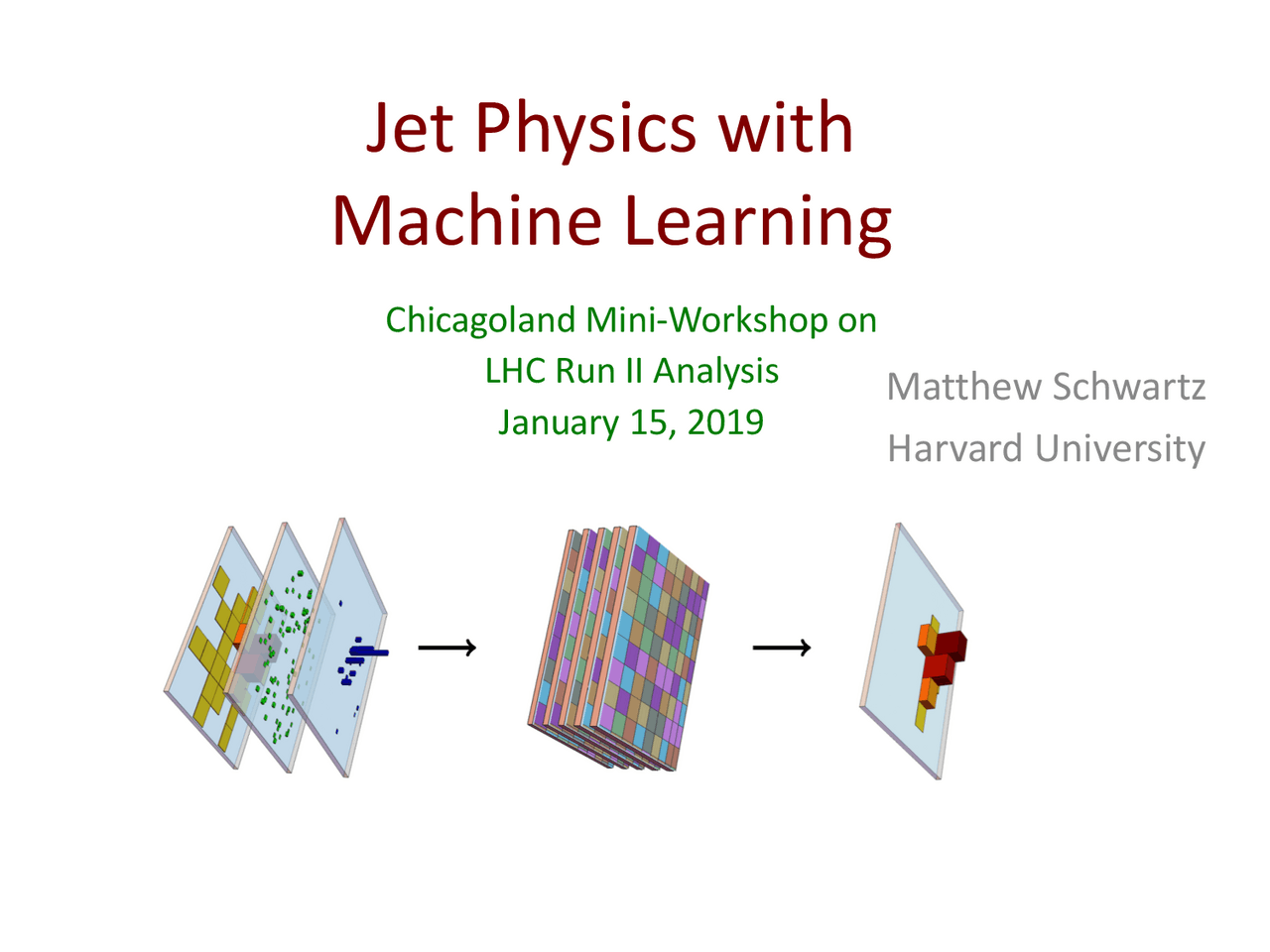 Jet Physics with Machine Learning

Chicagoland Mini-Workshop on LHC Run II Analysis January 15, 2019

Matthew Schwartz
Harvard University

$\longrightarrow$ $\longrightarrow$